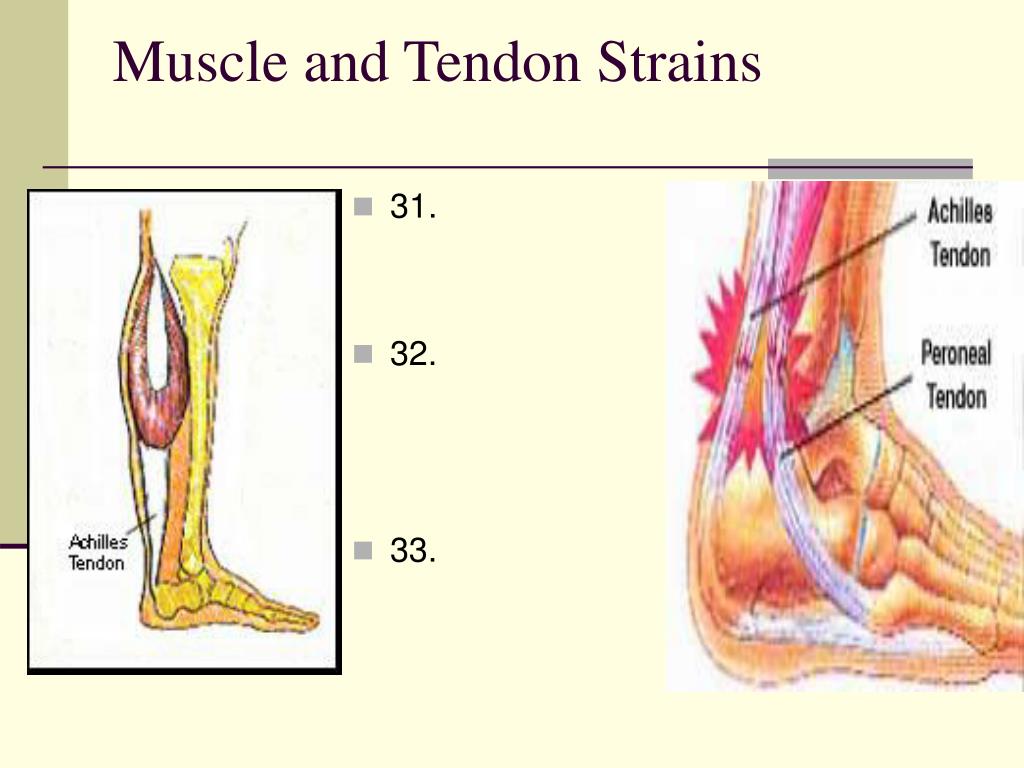 Muscle and Tendon Strains

Achilles Tendon

31.

32.

33.

Achilles Tendon

Peroneal Tendon